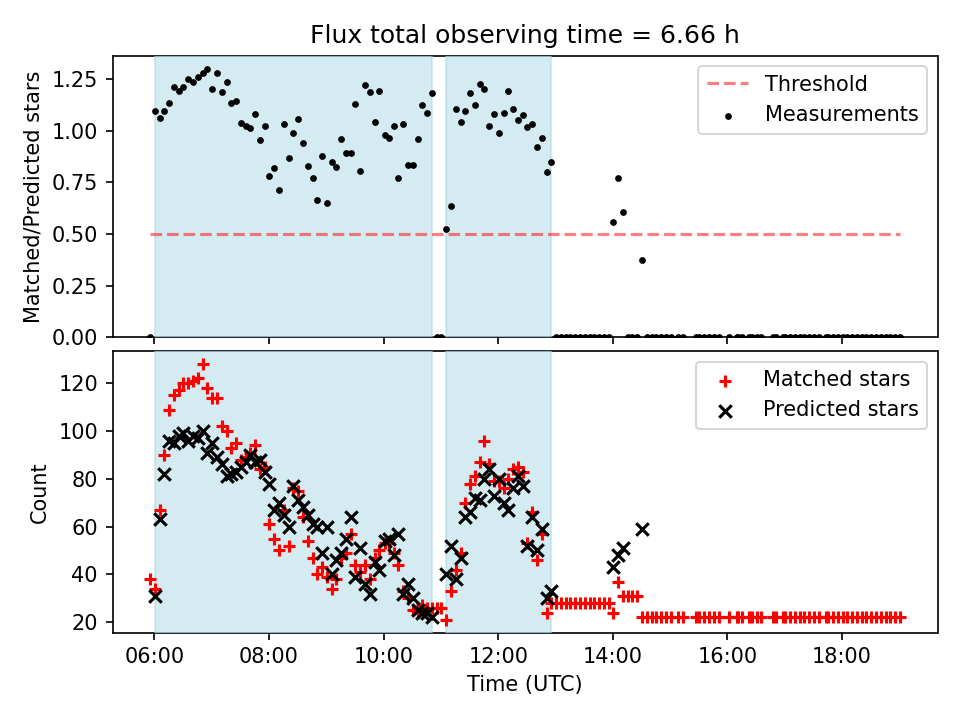 Flux total observing time = 6.66 h

Matched/Predicted stars

1.25
1.00
0.75
0.50
0.25
0.00

Threshold
Measurements

Count

120
100
80
60
40
20

Matched stars
Predicted stars

06:00
08:00
10:00
12:00
14:00
16:00
18:00

Time (UTC)